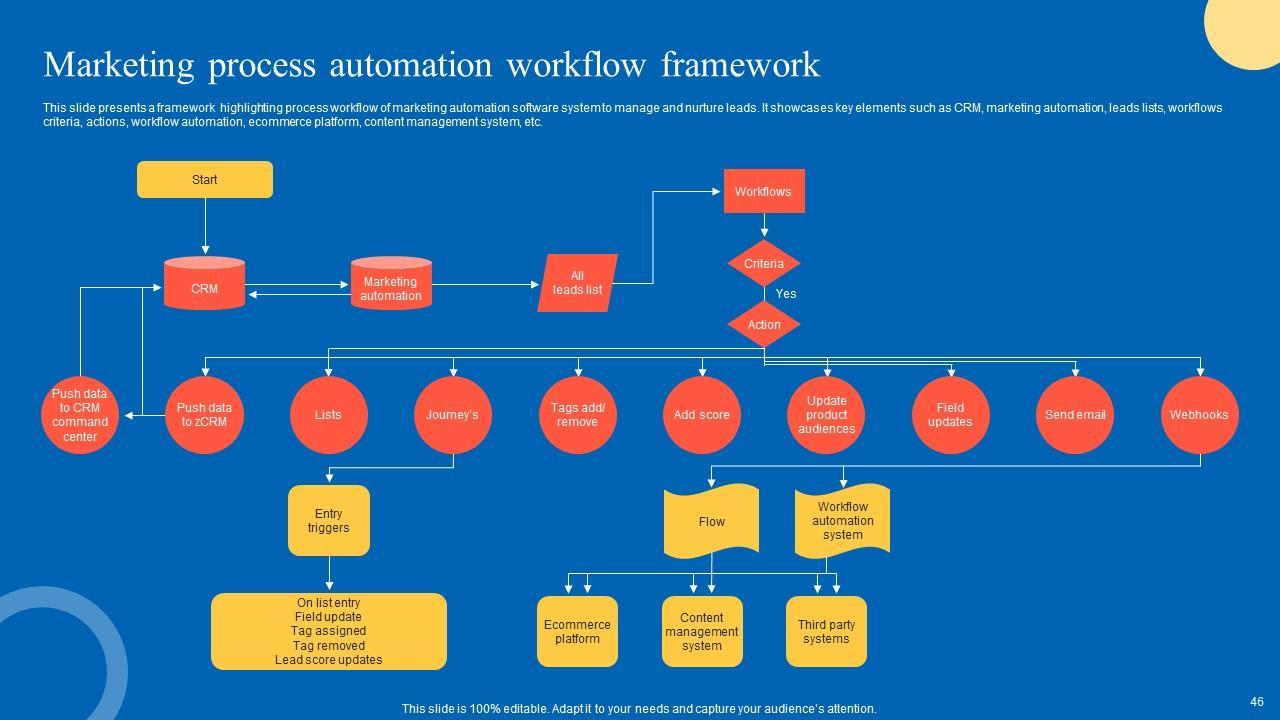 Marketing process automation workflow framework

This slide presents a framework highlighting process workflow of marketing automation software system to manage and nurture leads. It showcases key elements such as CRM, marketing automation, leads lists, workflows criteria, actions, workflow automation, ecommerce platform, content management system, etc.

Start

CRM

Marketing automation

All leads list

Workflows

Criteria

Yes

Action

Push data to CRM command center

Push data to zCRM

Lists

Journey's

Tags add/ remove

Add score

Update product audiences

Field updates

Send email

Webhooks

Entry triggers

On list entry
Field update
Tag assigned
Tag removed
Lead score updates

Flow

Workflow automation system

Ecommerce platform

Content management system

Third party systems

This slide is 100% editable. Adapt it to your needs and capture your audience's attention.

46